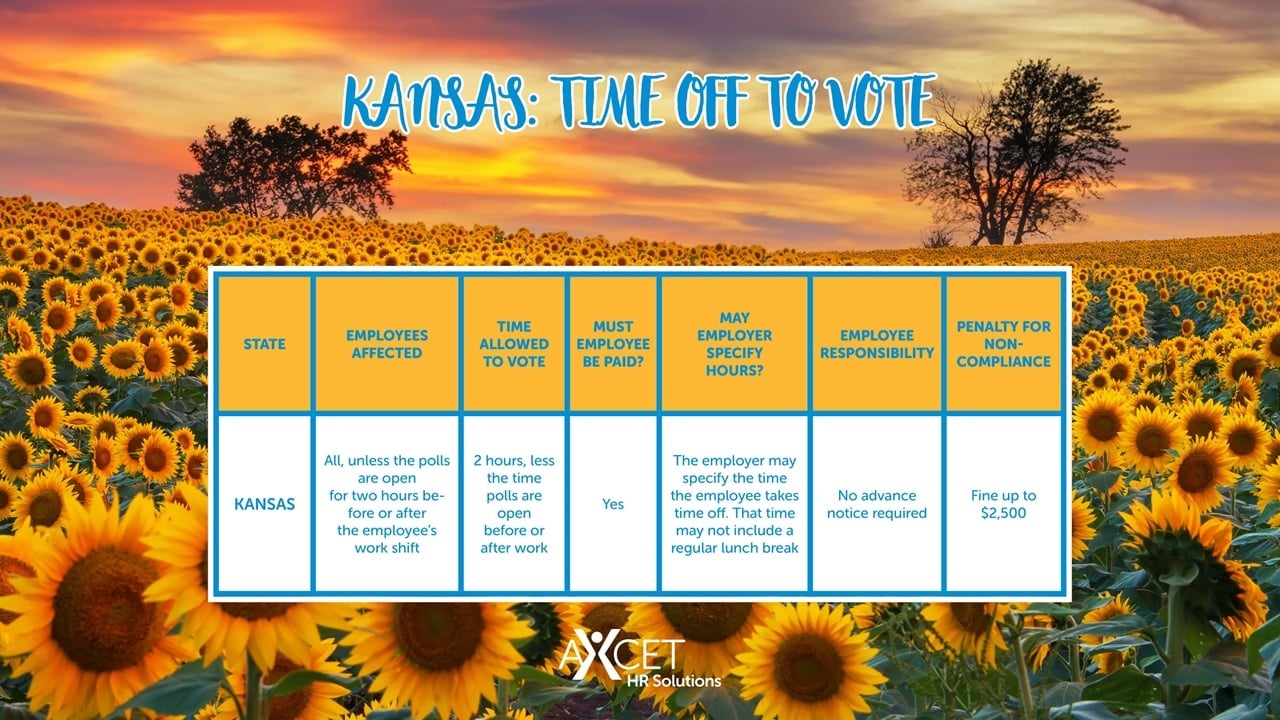 KANSAS: TIME OFF TO VOTE

| STATE | EMPLOYEES AFFECTED | TIME ALLOWED TO VOTE | MUST EMPLOYEE BE PAID? | MAY EMPLOYER SPECIFY HOURS? | EMPLOYEE RESPONSIBILITY | PENALTY FOR NON-COMPLIANCE |
|---|---|---|---|---|---|---|
| KANSAS | All, unless the polls are open for two hours before or after the employee's work shift | 2 hours, less the time polls are open before or after work | Yes | The employer may specify the time the employee takes time off. That time may not include a regular lunch break | No advance notice required | Fine up to $2,500 |

AXCET HR Solutions